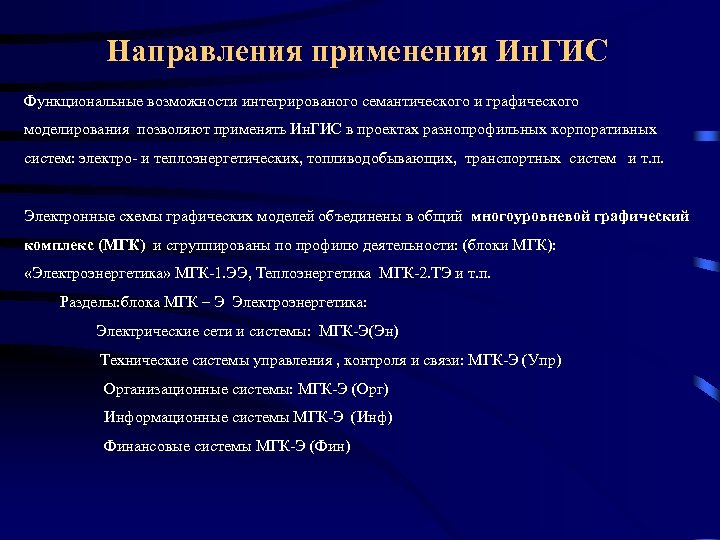 Направления применения ИнГИС

Функциональные возможности интегрированого семантического и графического моделирования позволяют применять ИнГИС в проектах разнопрофильных корпоративных систем: электро- и теплоэнергетических, топливодобывающих, транспортных систем и т.п.

Электронные схемы графических моделей объединены в общий многоуровневой графический комплекс (МГК) и сгруппированы по профилю деятельности: (блоки МГК): «Электроэнергетика» МГК-1.ЭЭ, Теплоэнергетика МГК-2.ТЭ и т.п.

Разделы:блока МГК – Э Электроэнергетика:

Электрические сети и системы: МГК-Э(Эн)

Технические системы управления , контроля и связи: МГК-Э (Упр)

Организационные системы: МГК-Э (Орг)

Информационные системы МГК-Э (Инф)

Финансовые системы МГК-Э (Фин)